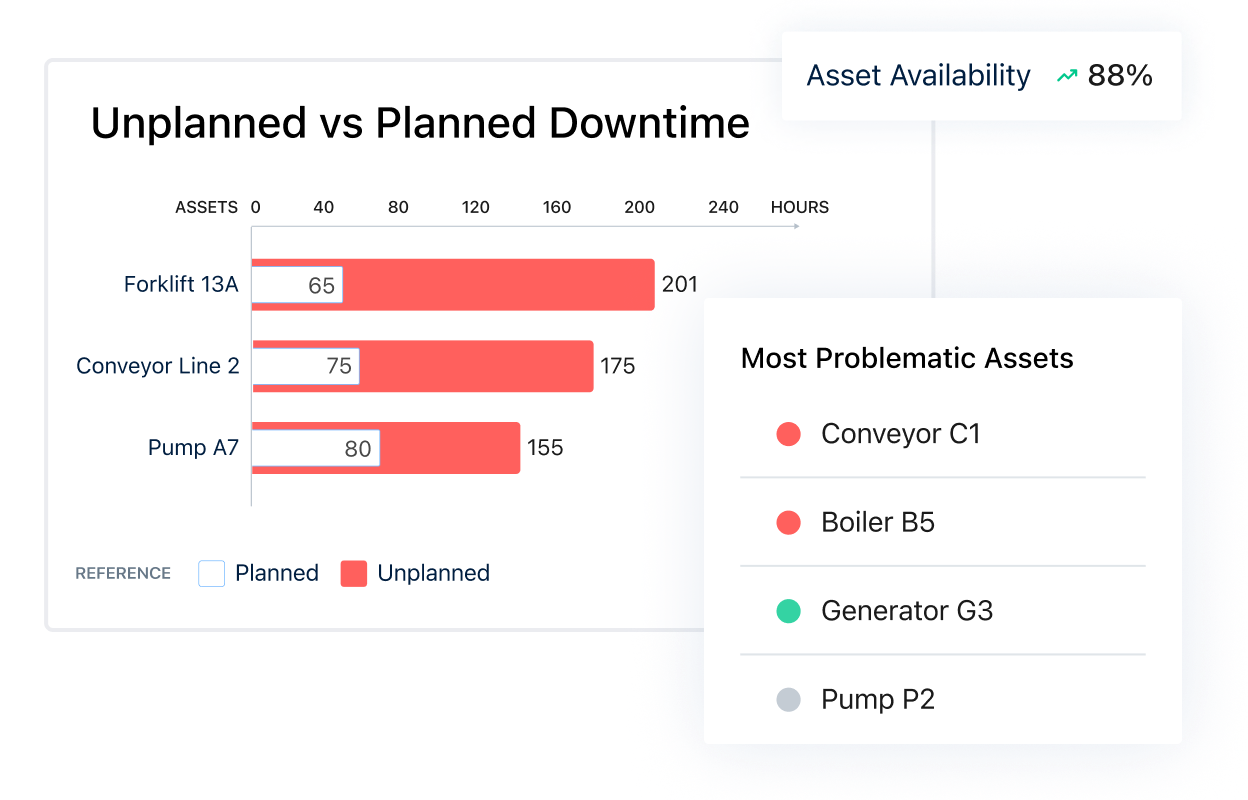 Asset Availability 88%

Unplanned vs Planned Downtime

ASSETS 0 40 80 120 160 200 240 HOURS

Forklift 13A 65 201

Conveyor Line 2 75 175

Pump A7 80 155

REFERENCE Planned Unplanned

Most Problematic Assets

Conveyor C1

Boiler B5

Generator G3

Pump P2